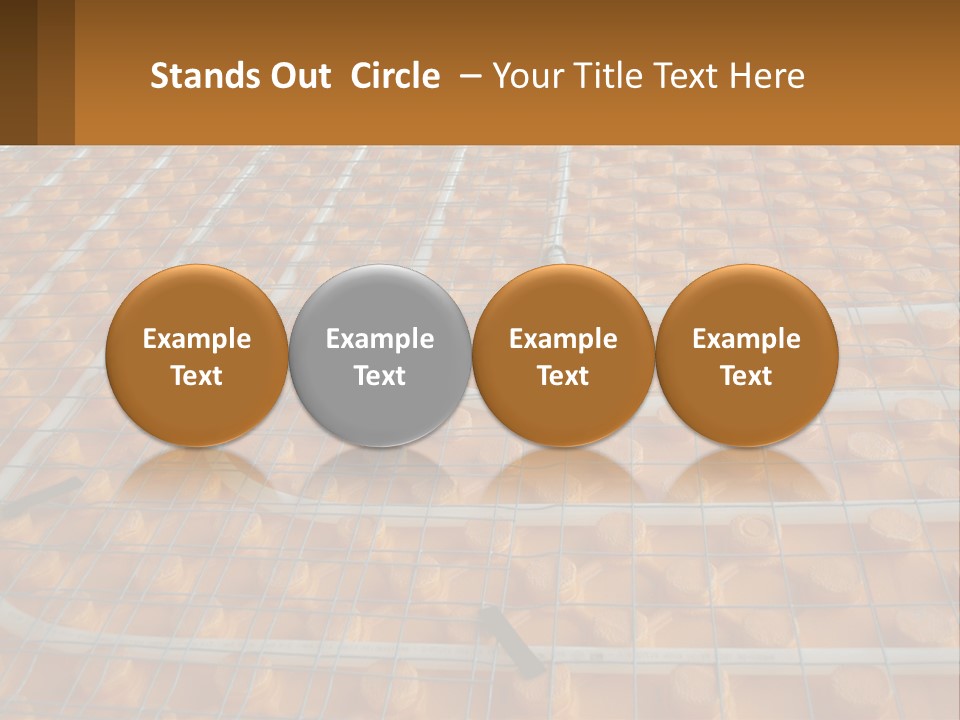 Stands Out Circle – Your Title Text Here

Example Text

Example Text

Example Text

Example Text